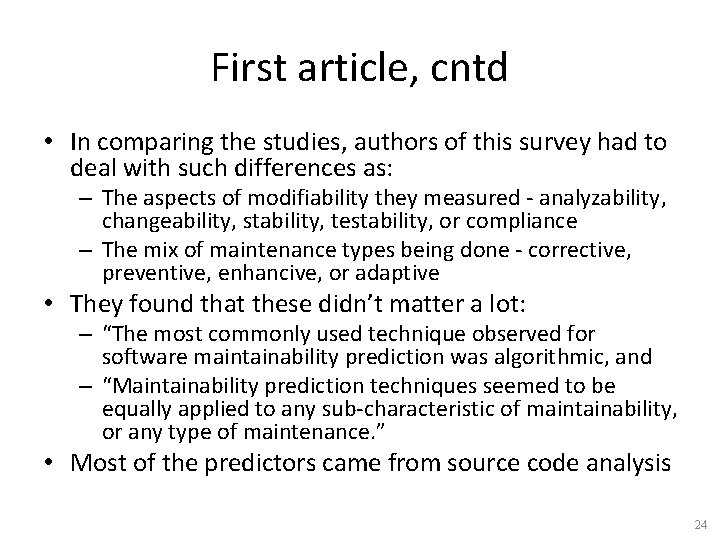 First article, cntd

• In comparing the studies, authors of this survey had to deal with such differences as:
– The aspects of modifiability they measured - analyzability, changeability, stability, testability, or compliance
– The mix of maintenance types being done - corrective, preventive, enhancive, or adaptive
• They found that these didn't matter a lot:
– "The most commonly used technique observed for software maintainability prediction was algorithmic, and
– "Maintainability prediction techniques seemed to be equally applied to any sub-characteristic of maintainability, or any type of maintenance."
• Most of the predictors came from source code analysis

24